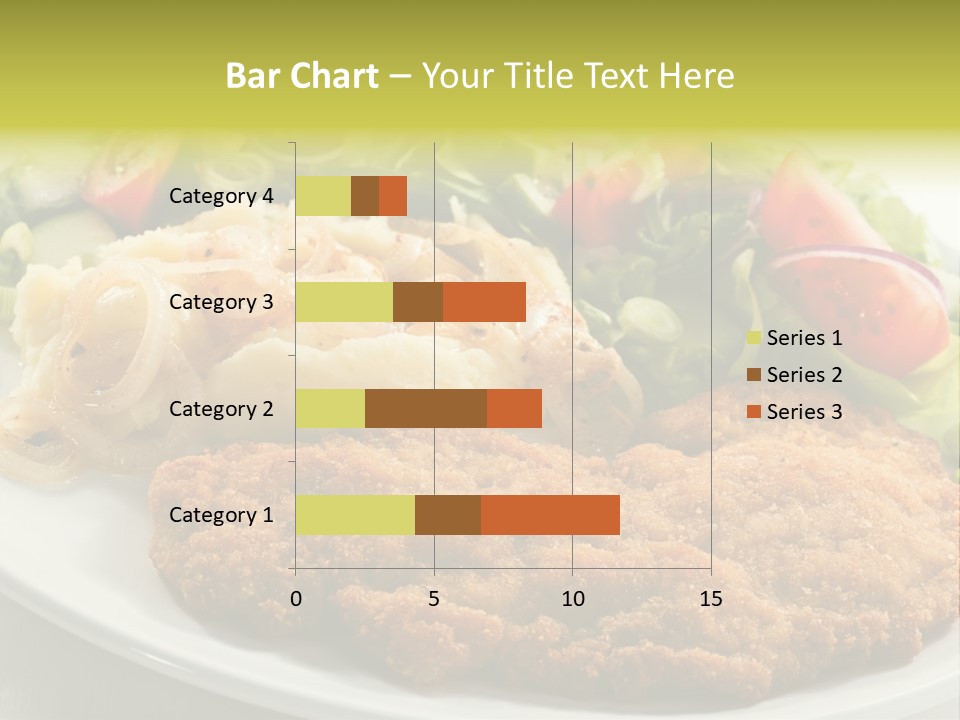 Bar Chart – Your Title Text Here

Category 4
Category 3
Category 2
Category 1

0
5
10
15

Series 1
Series 2
Series 3